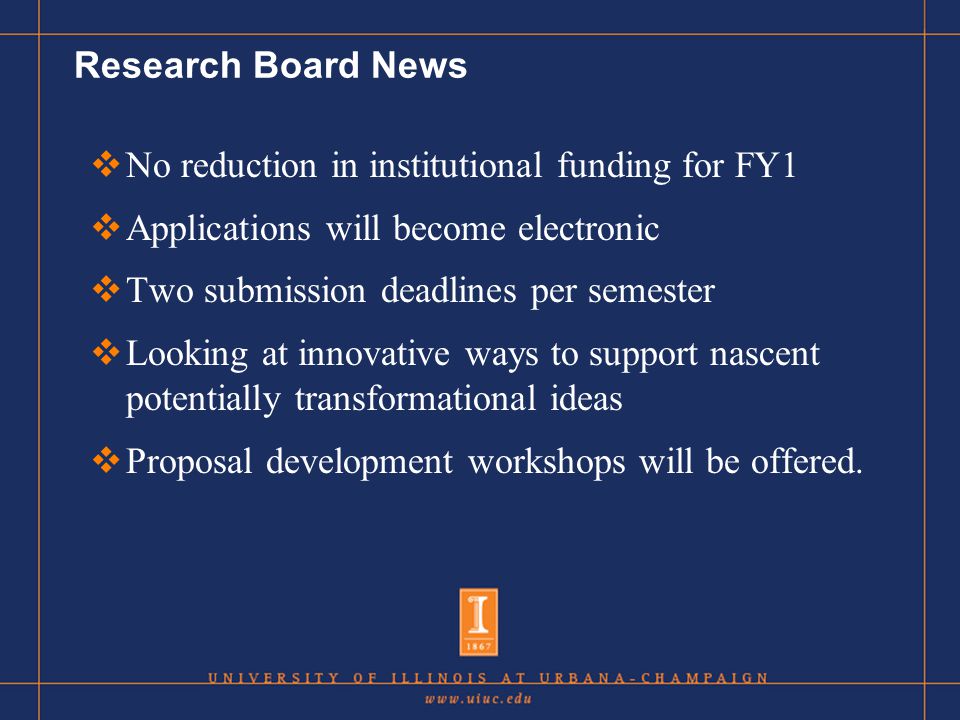 Research Board News

❖ No reduction in institutional funding for FY1

❖ Applications will become electronic

❖ Two submission deadlines per semester

❖ Looking at innovative ways to support nascent potentially transformational ideas

❖ Proposal development workshops will be offered.

I
1867

UNIVERSITY OF ILLINOIS AT URBANA-CHAMPAIGN
www.uiuc.edu